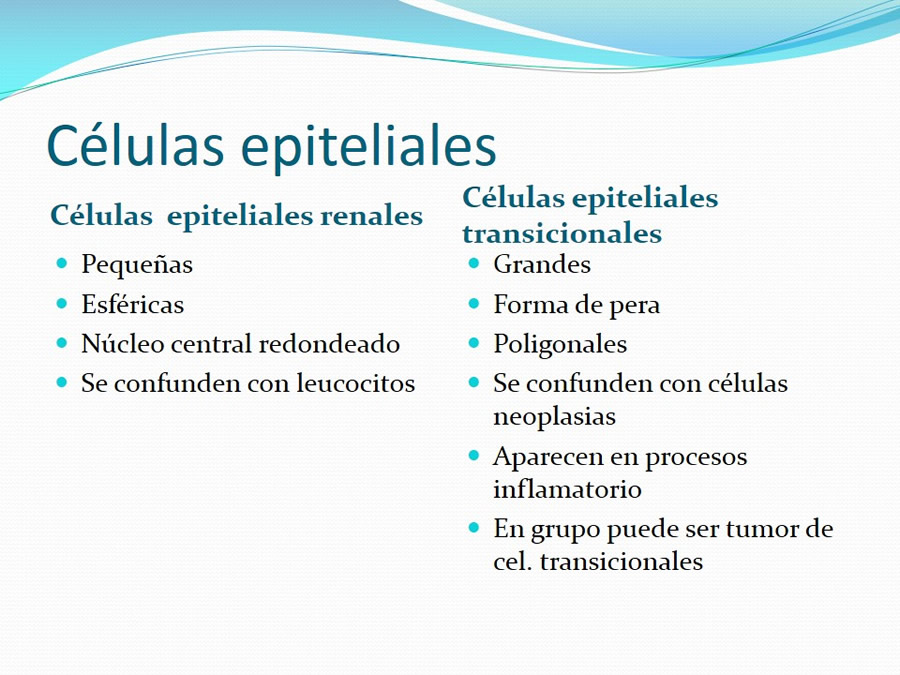 Células epiteliales

Células epiteliales renales

- Pequeñas
- Esféricas
- Núcleo central redondeado
- Se confunden con leucocitos

Células epiteliales transicionales

- Grandes
- Forma de pera
- Poligonales
- Se confunden con células neoplasias
- Aparecen en procesos inflamatorio
- En grupo puede ser tumor de cel. transicionales